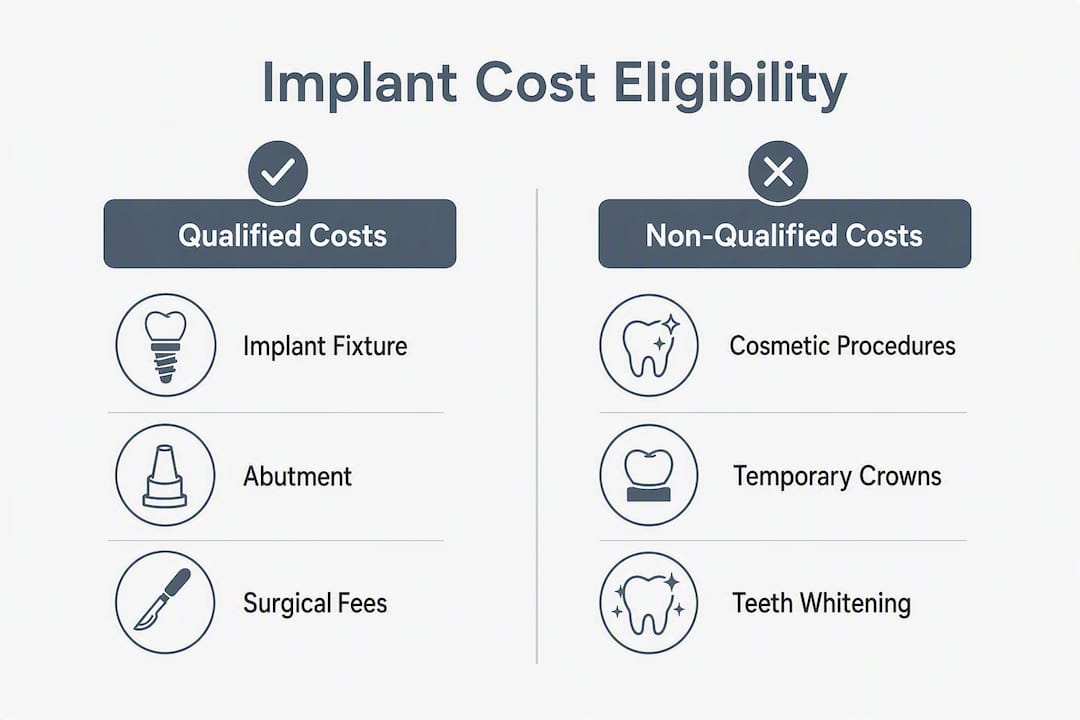 Implant Cost Eligibility

Qualified Costs

Implant Fixture

Abutment

Surgical Fees

Non-Qualified Costs

Cosmetic Procedures

Temporary Crowns

Teeth Whitening